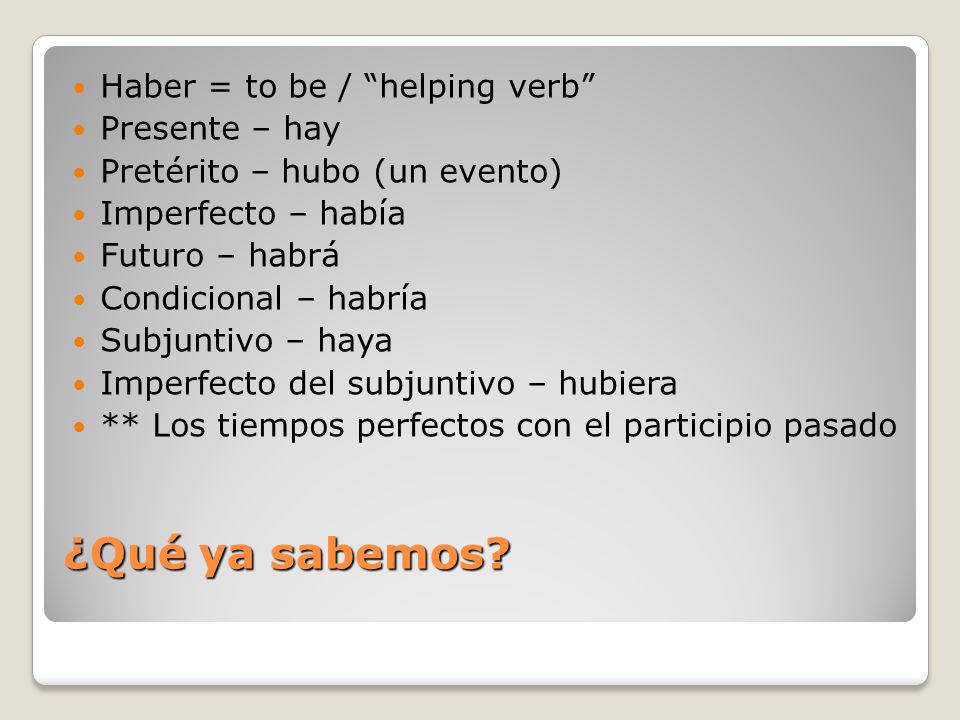 - Haber = to be / “helping verb”
- Presente – hay
- Pretérito – hubo (un evento)
- Imperfecto – había
- Futuro – habrá
- Condicional – habría
- Subjuntivo – haya
- Imperfecto del subjuntivo – hubiera
- ** Los tiempos perfectos con el participio pasado

¿Qué ya sabemos?